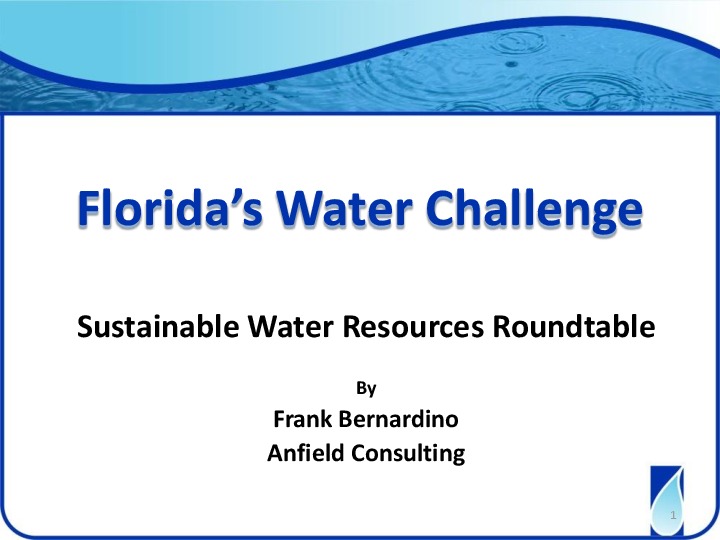 Florida's Water Challenge

Sustainable Water Resources Roundtable

By

Frank Bernardino

Anfield Consulting

1